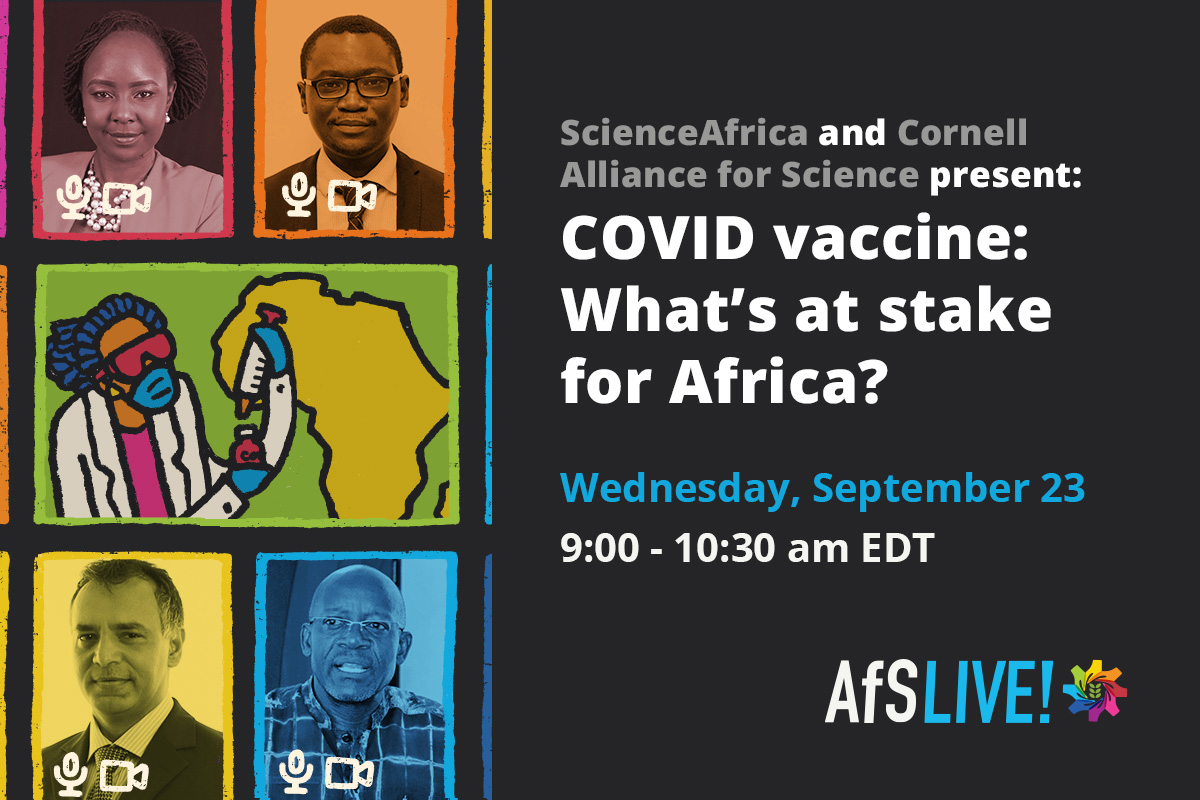 ScienceAfrica and Cornell Alliance for Science present:

COVID vaccine: What's at stake for Africa?

Wednesday, September 23

9:00 - 10:30 am EDT

AfS LIVE!